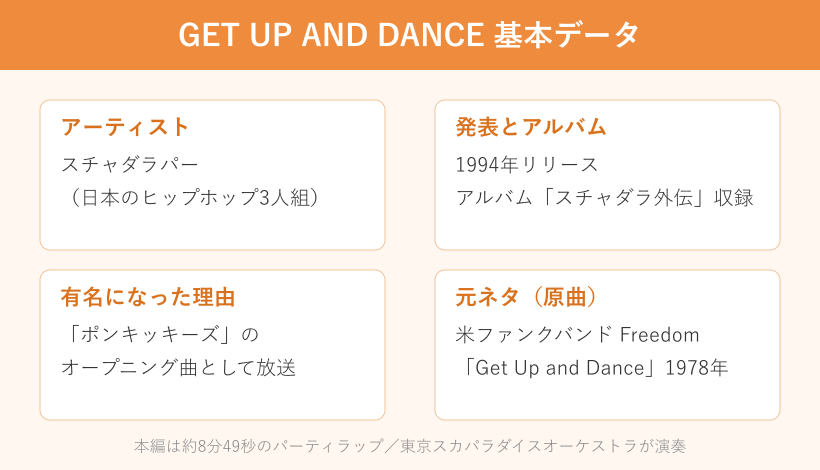 GET UP AND DANCE 基本データ

アーティスト
スチャダラパー
（日本のヒップホップ3人組）

発表とアルバム
1994年リリース
アルバム「スチャダラ外伝」収録

有名になった理由
「ポンキッキーズ」の
オープニング曲として放送

元ネタ（原曲）
米ファンクバンド Freedom
「Get Up and Dance」1978年

本編は約8分49秒のパーティラップ／東京スカパラダイスオーケストラが演奏